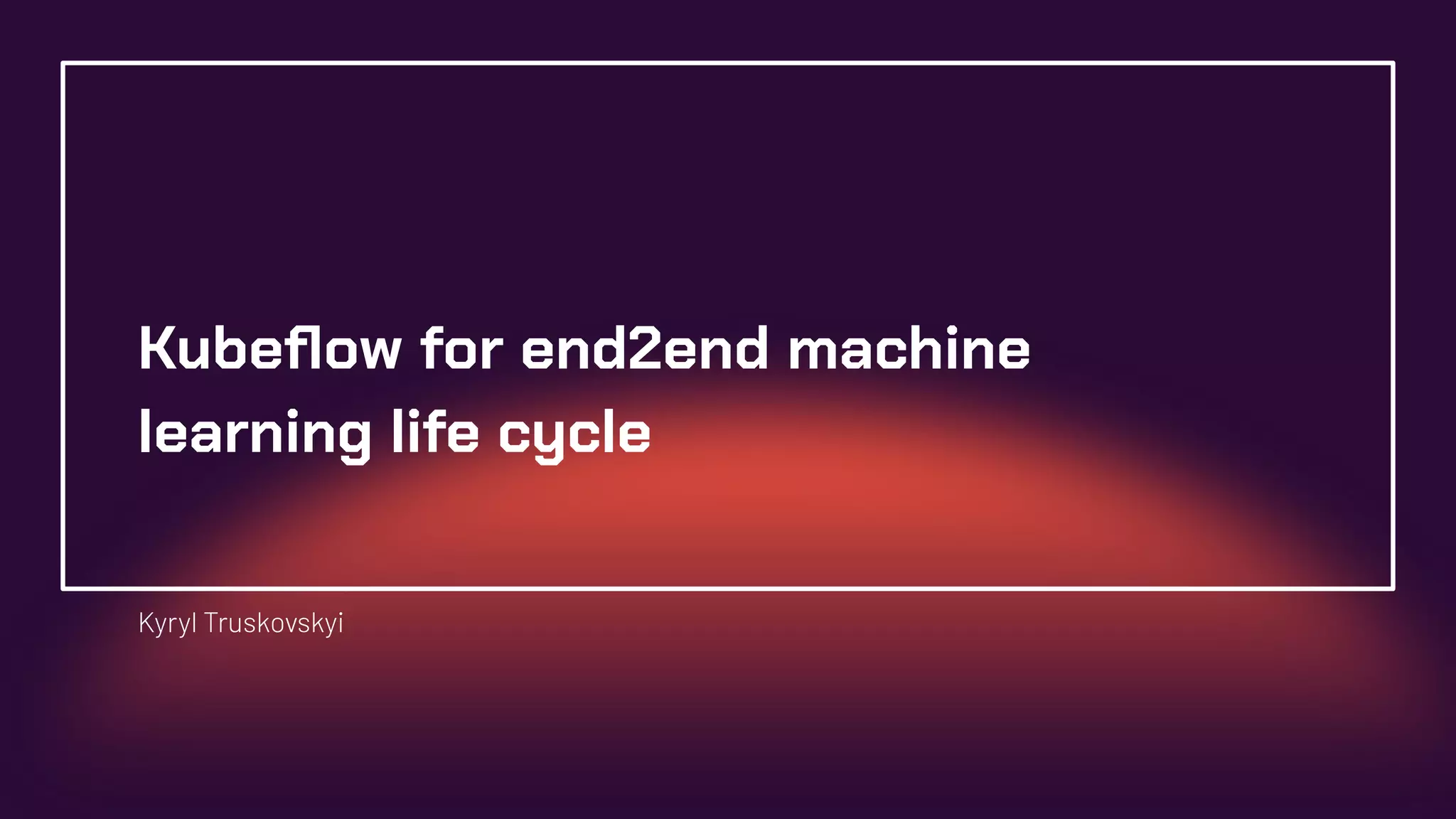 Kubeflow for end2end machine learning life cycle

Kyryl Truskovskyi